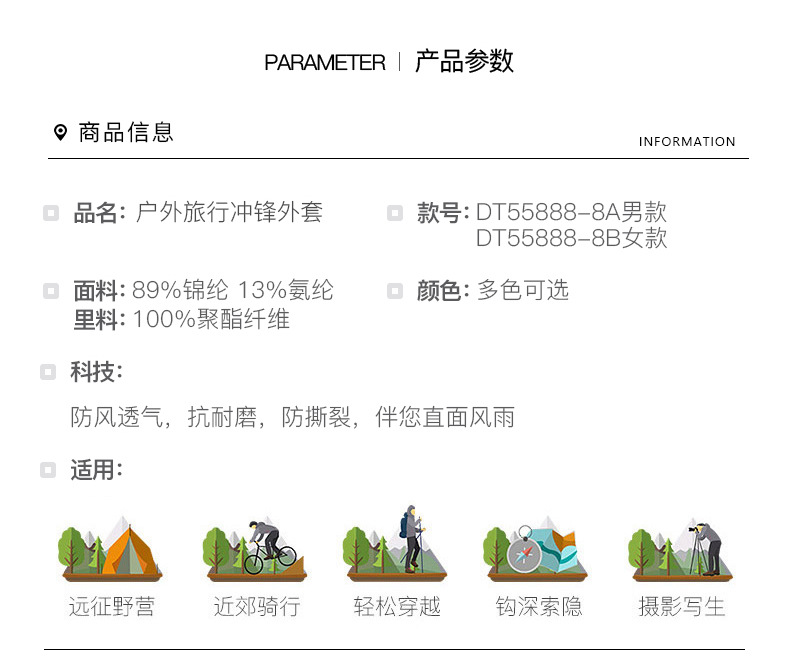 PARAMETER | 产品参数

商品信息

INFORMATION

品名: 户外旅行冲锋外套

款号: DT55888-8A男款
DT55888-8B女款

面料: 89%锦纶 13%氨纶
里料: 100%聚酯纤维

颜色: 多色可选

科技:

防风透气，抗耐磨，防撕裂，伴您直面风雨

适用:

远征野营

近郊骑行

轻松穿越

钩深索隐

摄影写生